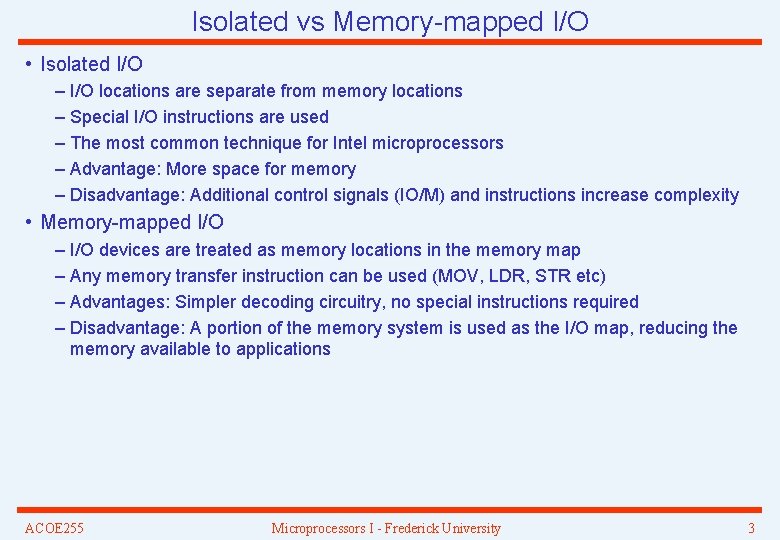 Isolated vs Memory-mapped I/O

• Isolated I/O
– I/O locations are separate from memory locations
– Special I/O instructions are used
– The most common technique for Intel microprocessors
– Advantage: More space for memory
– Disadvantage: Additional control signals (IO/M) and instructions increase complexity

• Memory-mapped I/O
– I/O devices are treated as memory locations in the memory map
– Any memory transfer instruction can be used (MOV, LDR, STR etc)
– Advantages: Simpler decoding circuitry, no special instructions required
– Disadvantage: A portion of the memory system is used as the I/O map, reducing the memory available to applications

ACOE255

Microprocessors I - Frederick University

3